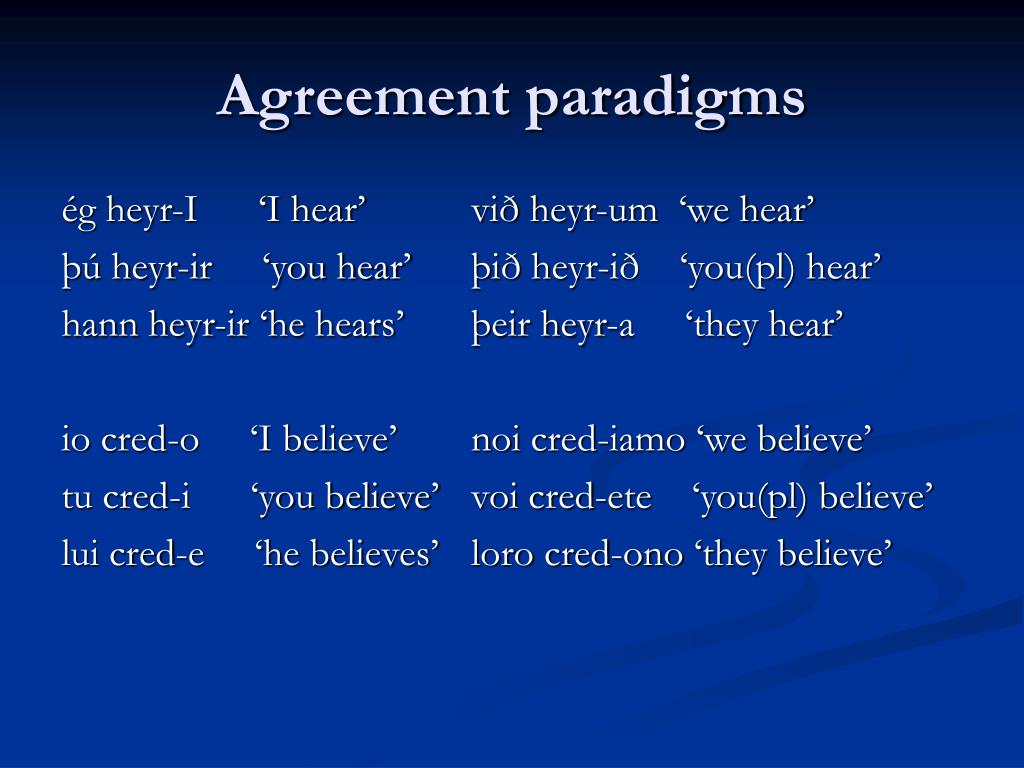 Agreement paradigms

ég heyr-I ‘I hear’ við heyr-um ‘we hear’
þú heyr-ir ‘you hear’ þið heyr-ið ‘you(pl) hear’
hann heyr-ir ‘he hears’ þeir heyr-a ‘they hear’

io cred-o ‘I believe’ noi cred-iamo ‘we believe’
tu cred-i ‘you believe’ voi cred-ete ‘you(pl) believe’
lui cred-e ‘he believes’ loro cred-ono ‘they believe’